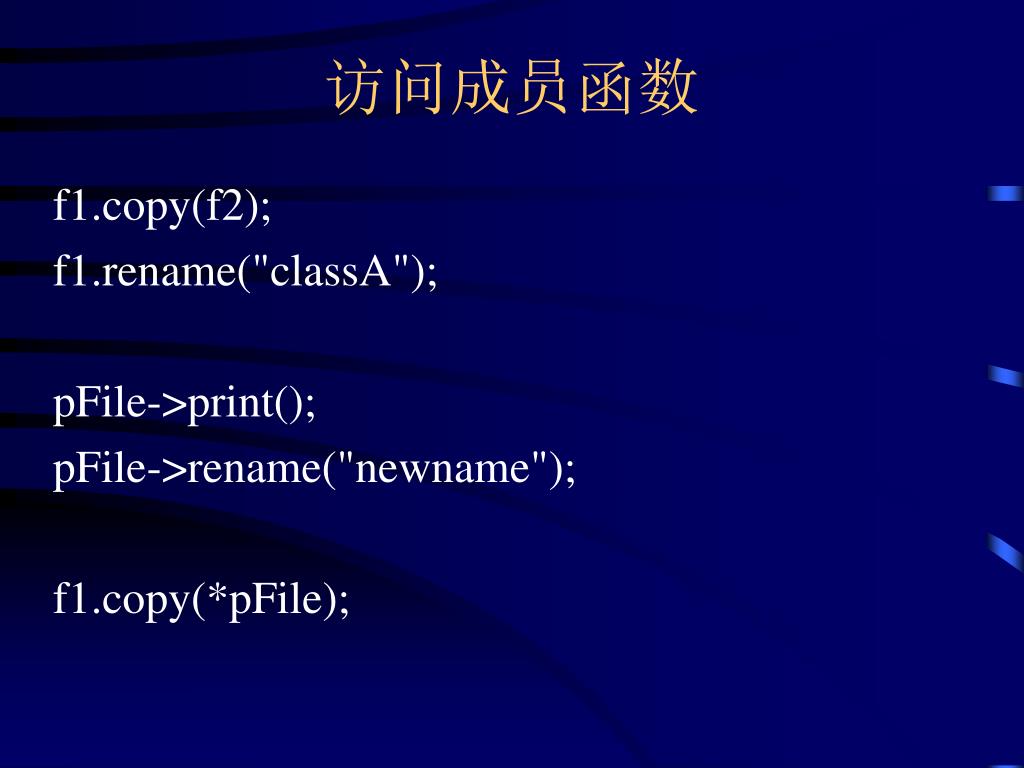 访问成员函数

f1.copy(f2);
f1.rename("classA");

pFile->print();
pFile->rename("newname");

f1.copy(*pFile);